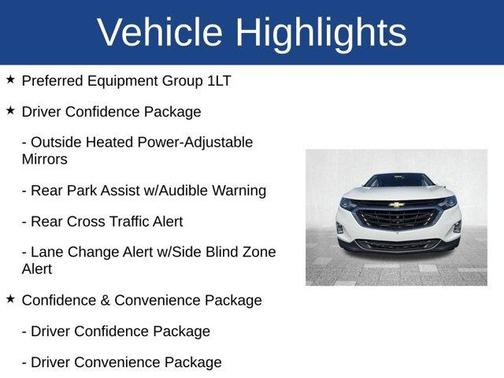 Vehicle Highlights

★ Preferred Equipment Group 1LT

★ Driver Confidence Package

- Outside Heated Power-Adjustable Mirrors

- Rear Park Assist w/Audible Warning

- Rear Cross Traffic Alert

- Lane Change Alert w/Side Blind Zone Alert

★ Confidence & Convenience Package

- Driver Confidence Package

- Driver Convenience Package